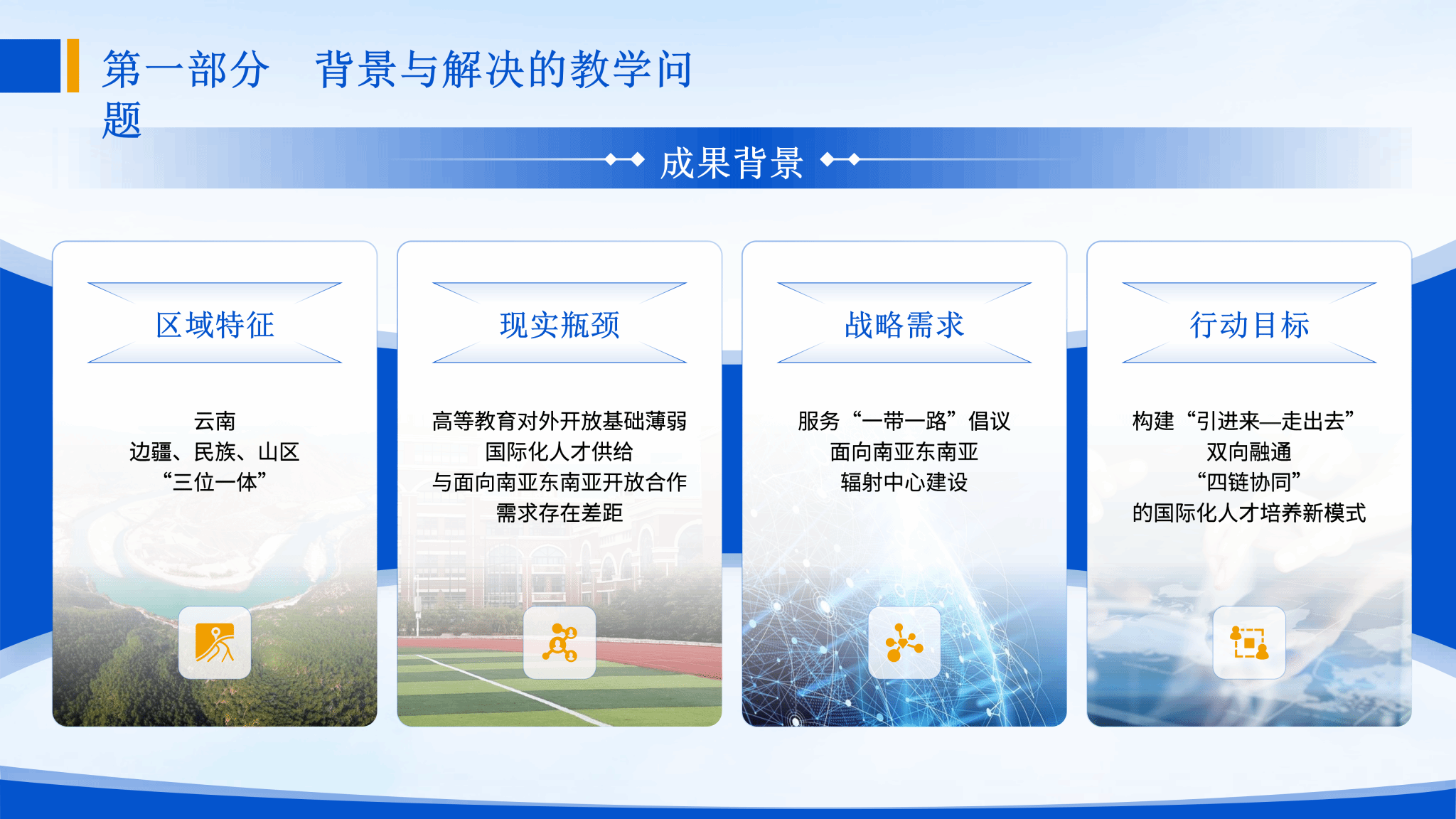 第一部分　背景与解决的教学问题

成果背景

区域特征

云南
边疆、民族、山区
“三位一体”

现实瓶颈

高等教育对外开放基础薄弱
国际化人才供给
与面向南亚东南亚开放合作
需求存在差距

战略需求

服务“一带一路”倡议
面向南亚东南亚
辐射中心建设

行动目标

构建“引进来—走出去”
双向融通
“四链协同”
的国际化人才培养新模式